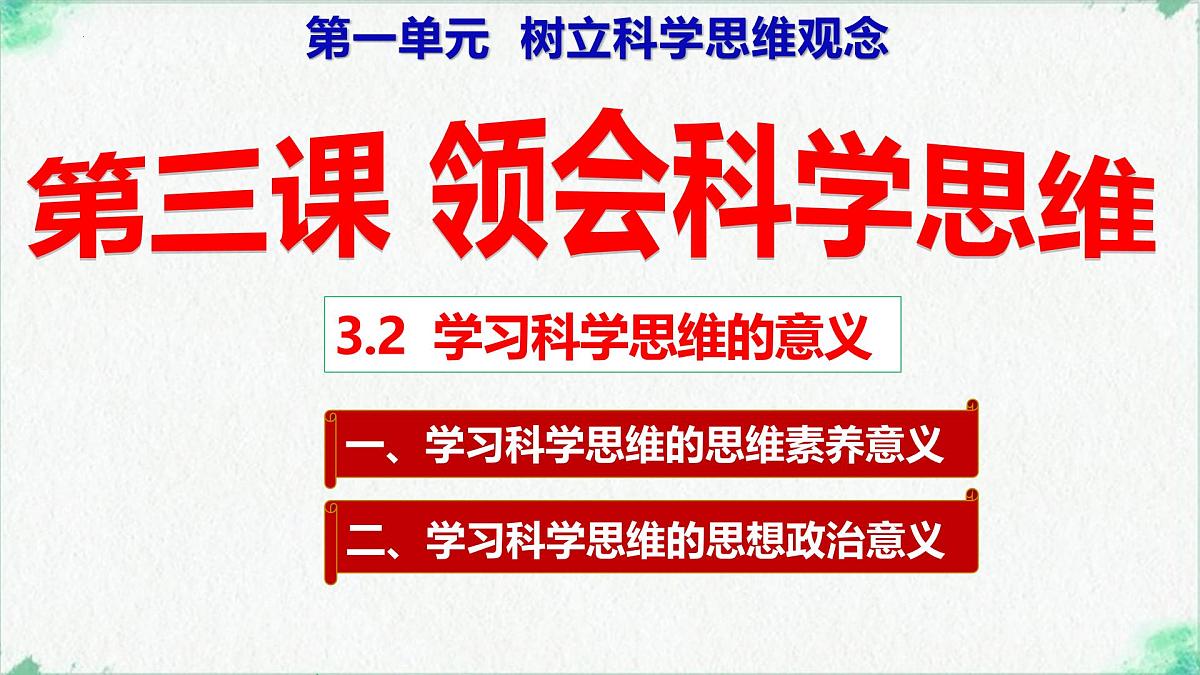 第一单元 树立科学思维观念

第三课 领会科学思维

3.2 学习科学思维的意义

一、学习科学思维的思维素养意义

二、学习科学思维的思想政治意义